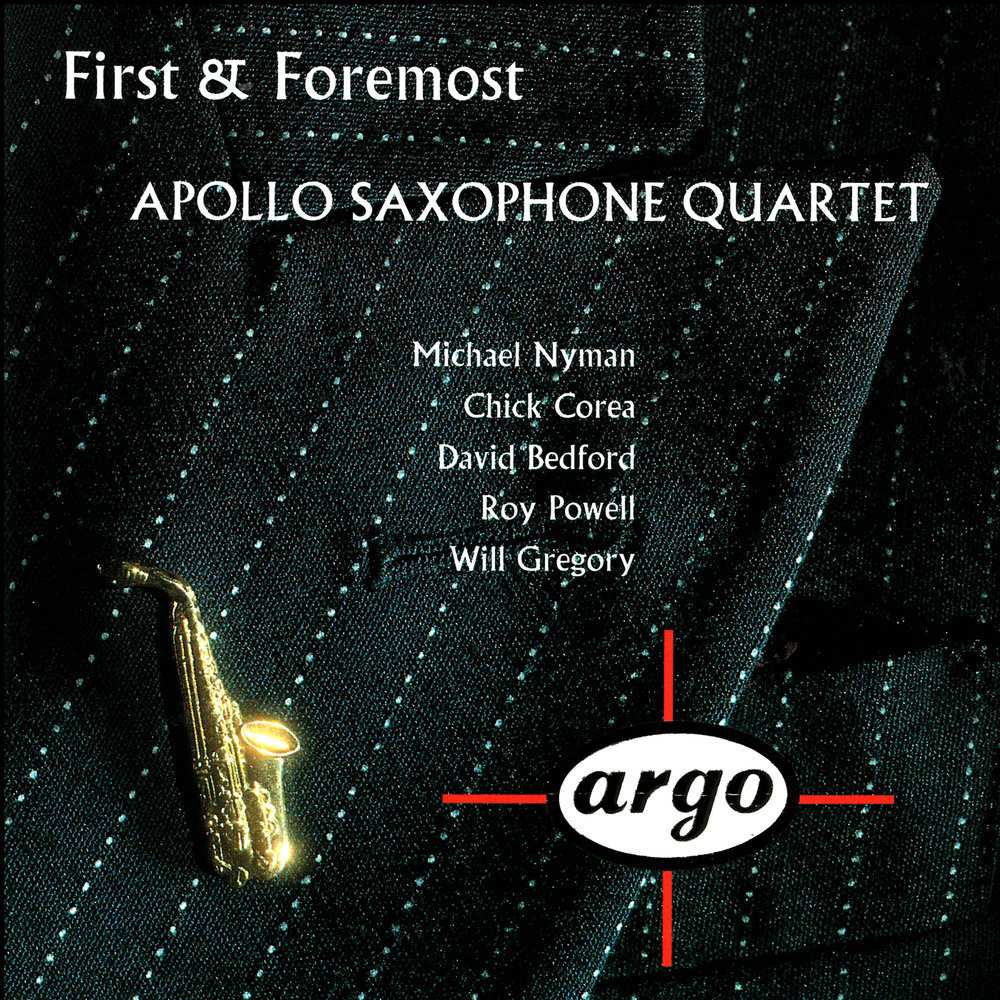 First & Foremost

APOLLO SAXOPHONE QUARTET

Michael Nyman
Chick Corea
David Bedford
Roy Powell
Will Gregory

argo